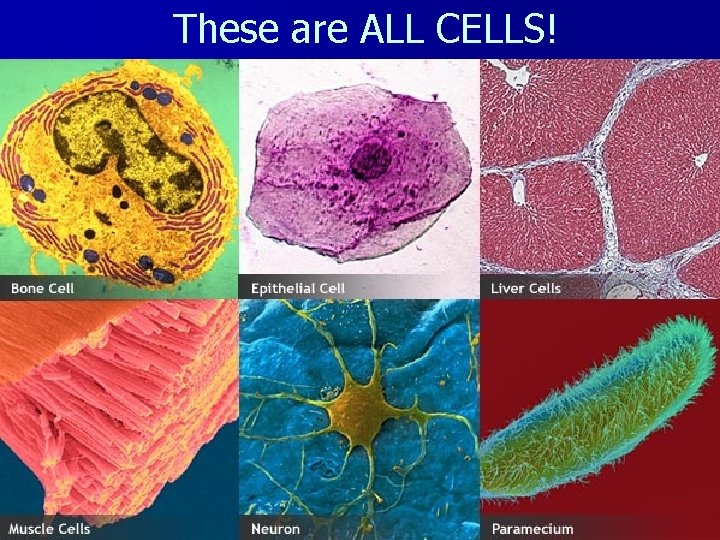 These are ALL CELLS!

Bone Cell

Epithelial Cell

Liver Cells

Muscle Cells

Neuron

Paramecium